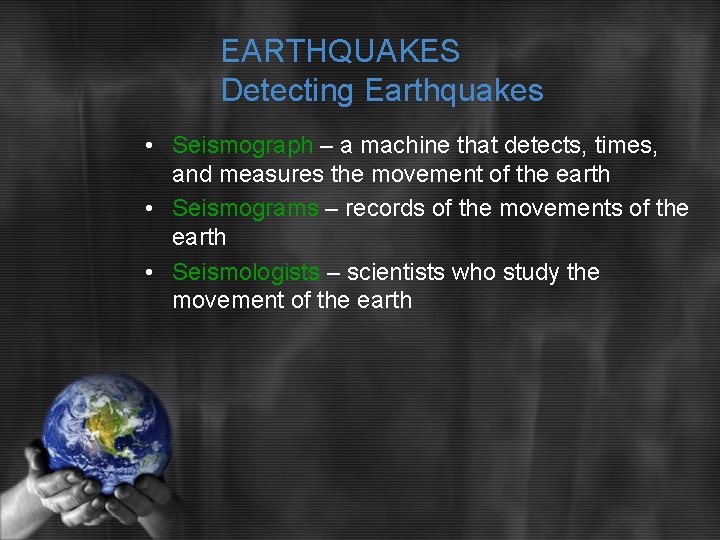 EARTHQUAKES
Detecting Earthquakes

• Seismograph – a machine that detects, times, and measures the movement of the earth
• Seismograms – records of the movements of the earth
• Seismologists – scientists who study the movement of the earth